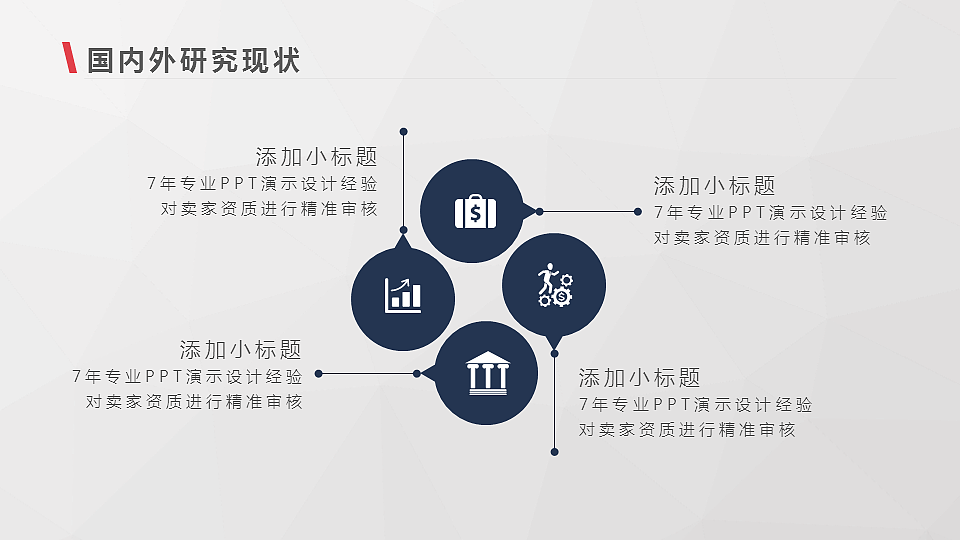 国内外研究现状

添加小标题
7年专业PPT演示设计经验
对卖家资质进行精准审核

添加小标题
7年专业PPT演示设计经验
对卖家资质进行精准审核

添加小标题
7年专业PPT演示设计经验
对卖家资质进行精准审核

添加小标题
7年专业PPT演示设计经验
对卖家资质进行精准审核